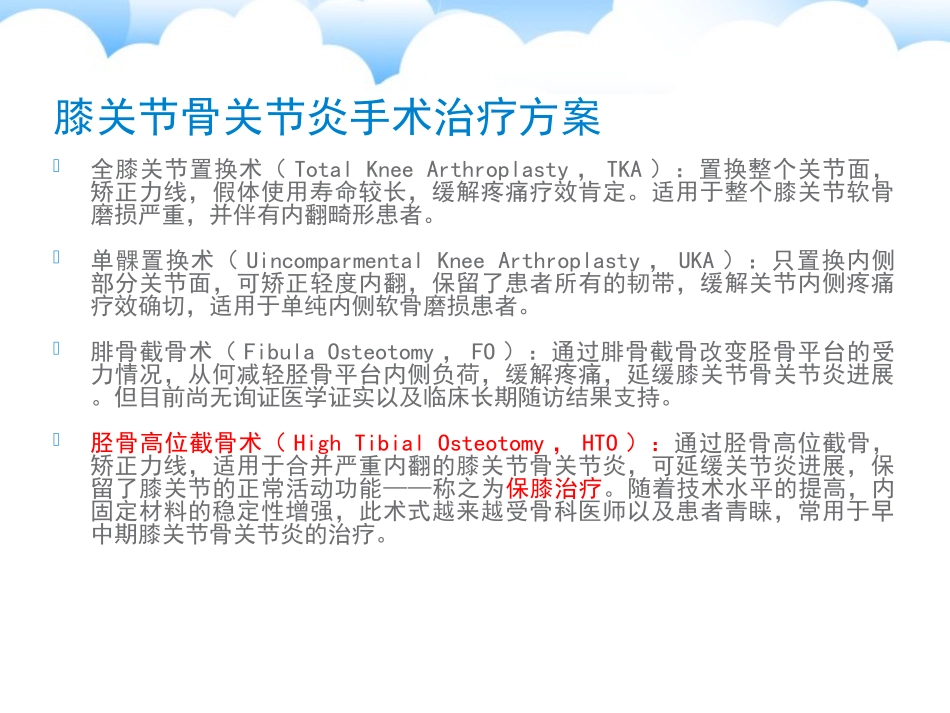 膝关节骨关节炎手术治疗方案

全膝关节置换术（ Total Knee Arthroplasty ， TKA ）：置换整个关节面，矫正力线，假体使用寿命较长，缓解疼痛疗效肯定。适用于整个膝关节软骨磨损严重，并伴有内翻畸形患者。

单髁置换术（ Uincomparmental Knee Arthroplasty ， UKA ）：只置换内侧部分关节面，可矫正轻度内翻，保留了患者所有的韧带，缓解关节内侧疼痛疗效确切，适用于单纯内侧软骨磨损患者。

腓骨截骨术（ Fibula Osteotomy ， FO ）：通过腓骨截骨改变胫骨平台的受力情况，从何减轻胫骨平台内侧负荷，缓解疼痛，延缓膝关节骨关节炎进展。但目前尚无询证医学证实以及临床长期随访结果支持。

胫骨高位截骨术（ High Tibial Osteotomy ， HTO ）：通过胫骨高位截骨，矫正力线，适用于合并严重内翻的膝关节骨关节炎，可延缓关节炎进展，保留了膝关节的正常活动功能——称之为保膝治疗。随着技术水平的提高，内固定材料的稳定性增强，此术式越来越受骨科医师以及患者青睐，常用于早中期膝关节骨关节炎的治疗。